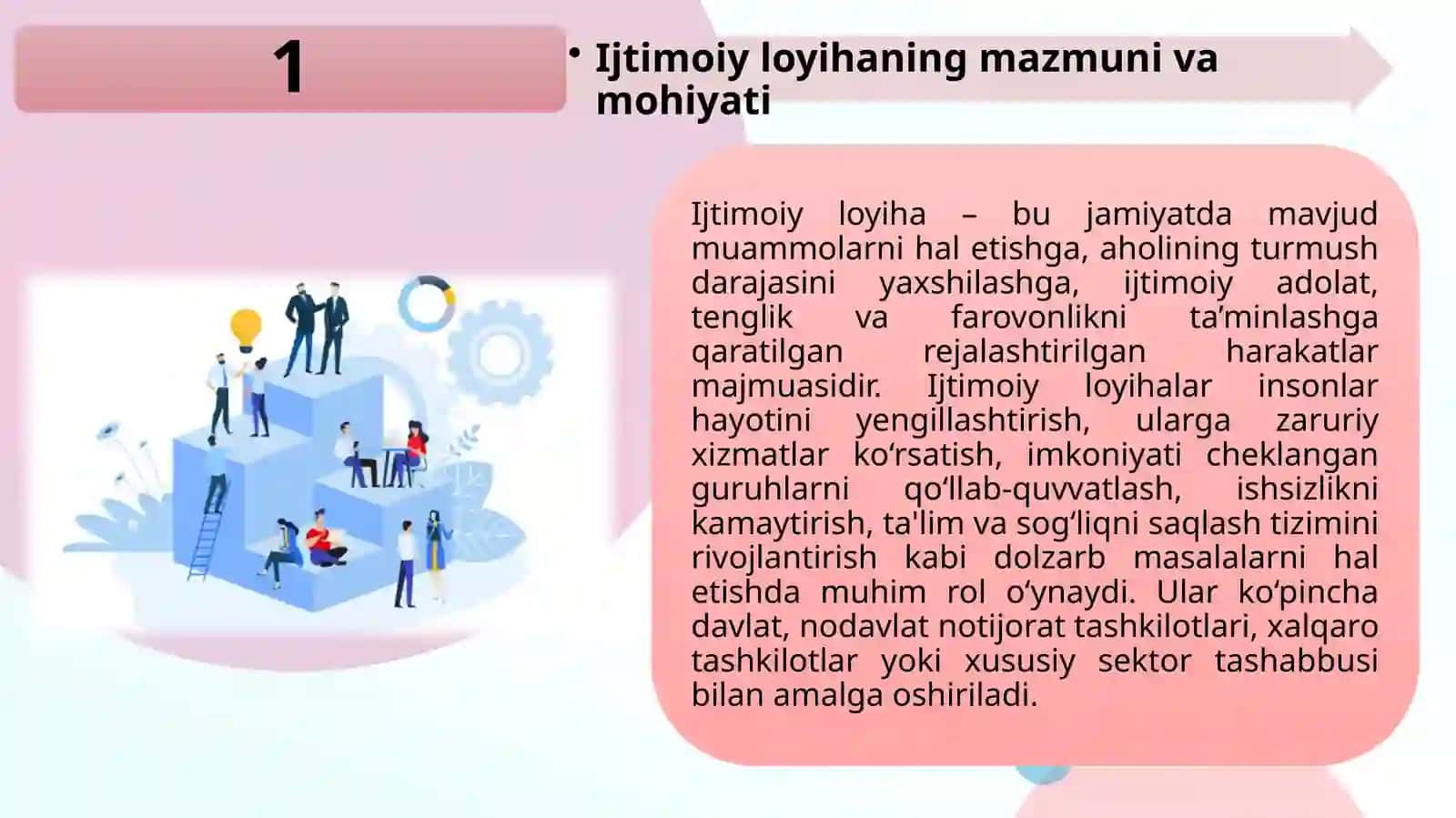 1

• Ijtimoiy loyihaning mazmuni va mohiyati

Ijtimoiy loyiha – bu jamiyatda mavjud muammolarni hal etishga, aholining turmush darajasini yaxshilashga, ijtimoiy adolat, tenglik va farovonlikni ta’minlashga qaratilgan rejalashtirilgan harakatlar majmuasidir. Ijtimoiy loyihalar insonlar hayotini yengillashtirish, ularga zaruriy xizmatlar ko‘rsatish, imkoniyati cheklangan guruhlarni qo‘llab-quvvatlash, ishsizlikni kamaytirish, ta'lim va sog‘liqni saqlash tizimini rivojlantirish kabi dolzarb masalalarni hal etishda muhim rol o‘ynaydi. Ular ko‘pincha davlat, nodavlat notijorat tashkilotlari, xalqaro tashkilotlar yoki xususiy sektor tashabbusi bilan amalga oshiriladi.